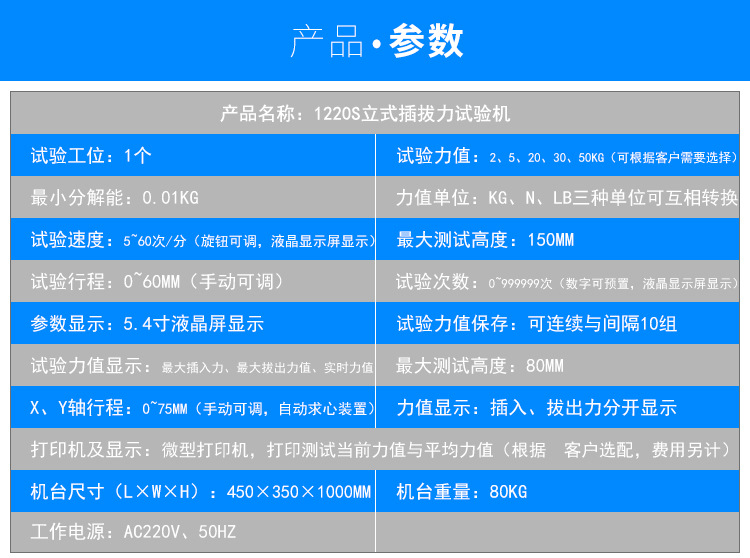 产品·参数

| 产品名称：1220S立式插拔力试验机 | |
|---|---|
| 试验工位：1个 | 试验力值：2、5、20、30、50KG（可根据客户需要选择） |
| 最小分解能：0.01KG | 力值单位：KG、N、LB三种单位可互相转换 |
| 试验速度：5~60次/分（旋钮可调，液晶显示屏显示） | 最大测试高度：150MM |
| 试验行程：0~60MM（手动可调） | 试验次数：0~999999次（数字可预置，液晶显示屏显示） |
| 参数显示：5.4寸液晶屏显示 | 试验力值保存：可连续与间隔10组 |
| 试验力值显示：最大插入力、最大拔出力值、实时力值 | 最大测试高度：80MM |
| X、Y轴行程：0~75MM（手动可调，自动求心装置） | 力值显示：插入、拔出力分开显示 |
| 打印机及显示：微型打印机，打印测试当前力值与平均力值（根据 客户选配，费用另计） | |
| 机台尺寸（L×W×H）：450×350×1000MM | 机台重量：80KG |
| 工作电源：AC220V、50HZ | |